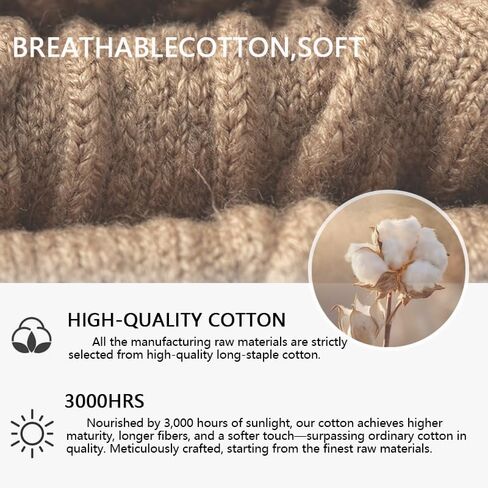 BREATHABLECOTTON,SOFT

HIGH-QUALITY COTTON

All the manufacturing raw materials are strictly selected from high-quality long-staple cotton.

3000HRS

Nourished by 3,000 hours of sunlight, our cotton achieves higher maturity, longer fibers, and a softer touch—surpassing ordinary cotton in quality. Meticulously crafted, starting from the finest raw materials.